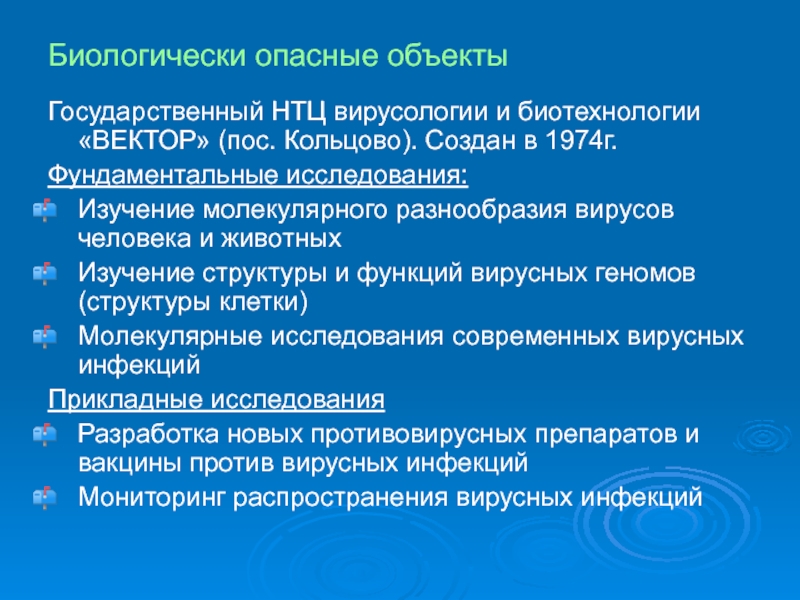 Биологически опасные объекты

Государственный НТЦ вирусологии и биотехнологии «ВЕКТОР» (пос. Кольцово). Создан в 1974г.

Фундаментальные исследования:

Изучение молекулярного разнообразия вирусов человека и животных

Изучение структуры и функций вирусных геномов (структуры клетки)

Молекулярные исследования современных вирусных инфекций

Прикладные исследования

Разработка новых противовирусных препаратов и вакцины против вирусных инфекций

Мониторинг распространения вирусных инфекций